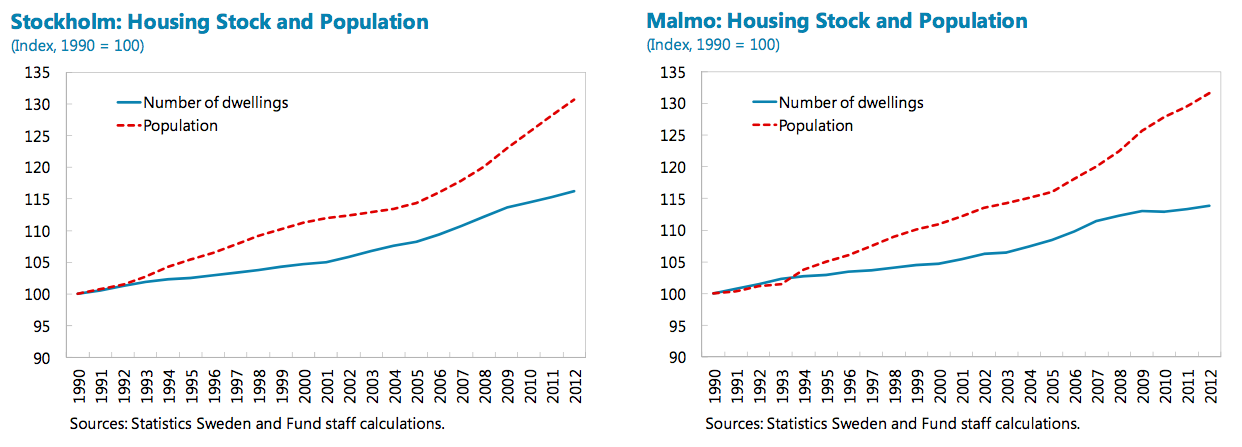 Stockholm: Housing Stock and Population
(Index, 1990 = 100)

135
130
125
120
115
110
105
100
95
90

Number of dwellings
Population

1990 1991 1992 1993 1994 1995 1996 1997 1998 1999 2000 2001 2002 2003 2004 2005 2006 2007 2008 2009 2010 2011 2012

Sources: Statistics Sweden and Fund staff calculations.

Malmo: Housing Stock and Population
(Index, 1990 = 100)

135
130
125
120
115
110
105
100
95
90

Number of dwellings
Population

1990 1991 1992 1993 1994 1995 1996 1997 1998 1999 2000 2001 2002 2003 2004 2005 2006 2007 2008 2009 2010 2011 2012

Sources: Statistics Sweden and Fund staff calculations.